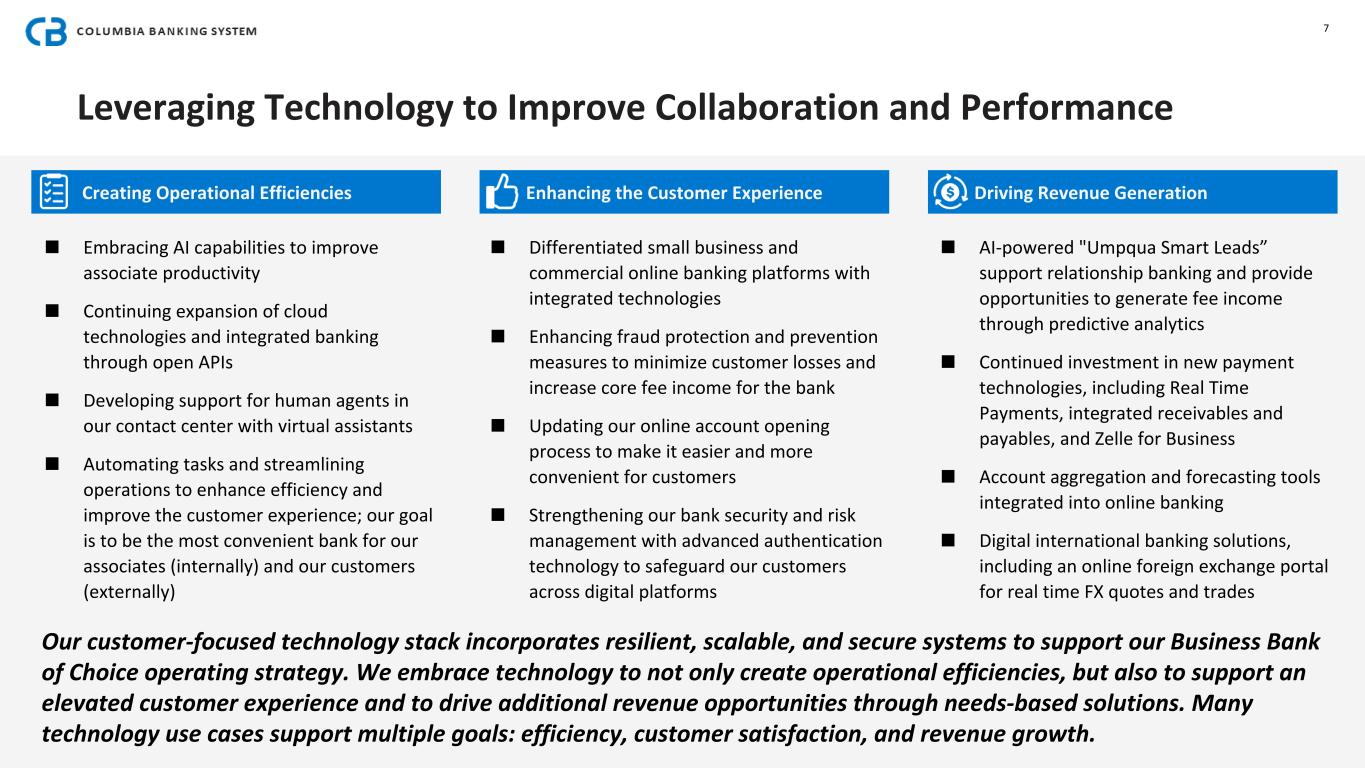 COLUMBIA BANKING SYSTEM

7

Leveraging Technology to Improve Collaboration and Performance

Creating Operational Efficiencies

■ Embracing AI capabilities to improve associate productivity

■ Continuing expansion of cloud technologies and integrated banking through open APIs

■ Developing support for human agents in our contact center with virtual assistants

■ Automating tasks and streamlining operations to enhance efficiency and improve the customer experience; our goal is to be the most convenient bank for our associates (internally) and our customers (externally)

Enhancing the Customer Experience

■ Differentiated small business and commercial online banking platforms with integrated technologies

■ Enhancing fraud protection and prevention measures to minimize customer losses and increase core fee income for the bank

■ Updating our online account opening process to make it easier and more convenient for customers

■ Strengthening our bank security and risk management with advanced authentication technology to safeguard our customers across digital platforms

Driving Revenue Generation

■ AI-powered "Umpqua Smart Leads” support relationship banking and provide opportunities to generate fee income through predictive analytics

■ Continued investment in new payment technologies, including Real Time Payments, integrated receivables and payables, and Zelle for Business

■ Account aggregation and forecasting tools integrated into online banking

■ Digital international banking solutions, including an online foreign exchange portal for real time FX quotes and trades

Our customer-focused technology stack incorporates resilient, scalable, and secure systems to support our Business Bank of Choice operating strategy. We embrace technology to not only create operational efficiencies, but also to support an elevated customer experience and to drive additional revenue opportunities through needs-based solutions. Many technology use cases support multiple goals: efficiency, customer satisfaction, and revenue growth.